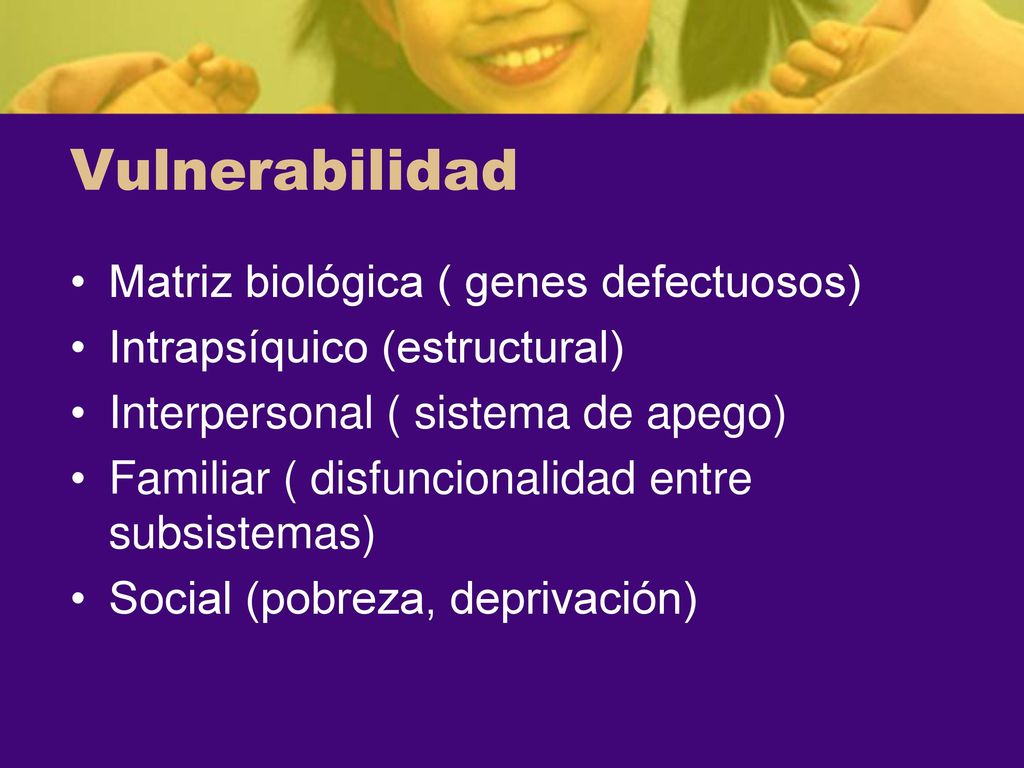 Vulnerabilidad

• Matriz biológica ( genes defectuosos)
• Intrapsíquico (estructural)
• Interpersonal ( sistema de apego)
• Familiar ( disfuncionalidad entre subsistemas)
• Social (pobreza, deprivación)